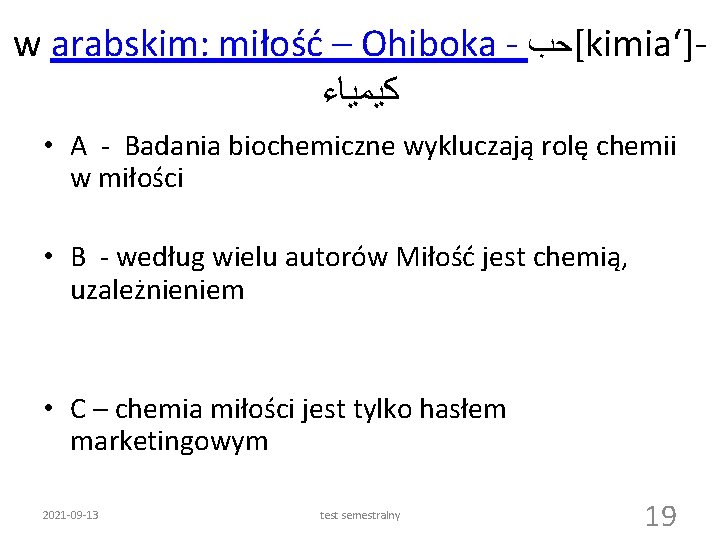 w arabskim: miłość – Ohiboka - حب[kimia‘]- كيمياء

• A - Badania biochemiczne wykluczają rolę chemii w miłości

• B - według wielu autorów Miłość jest chemią, uzależnieniem

• C – chemia miłości jest tylko hasłem marketingowym

2021-09-13

test semestralny

19